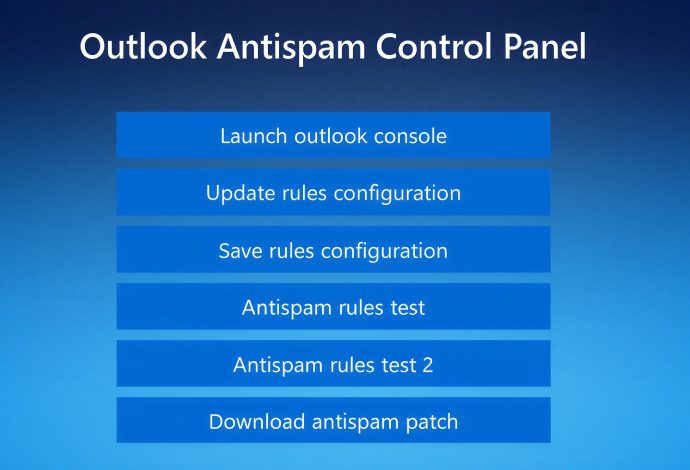 Outlook Antispam Control Panel

Launch outlook console

Update rules configuration

Save rules configuration

Antispam rules test

Antispam rules test 2

Download antispam patch